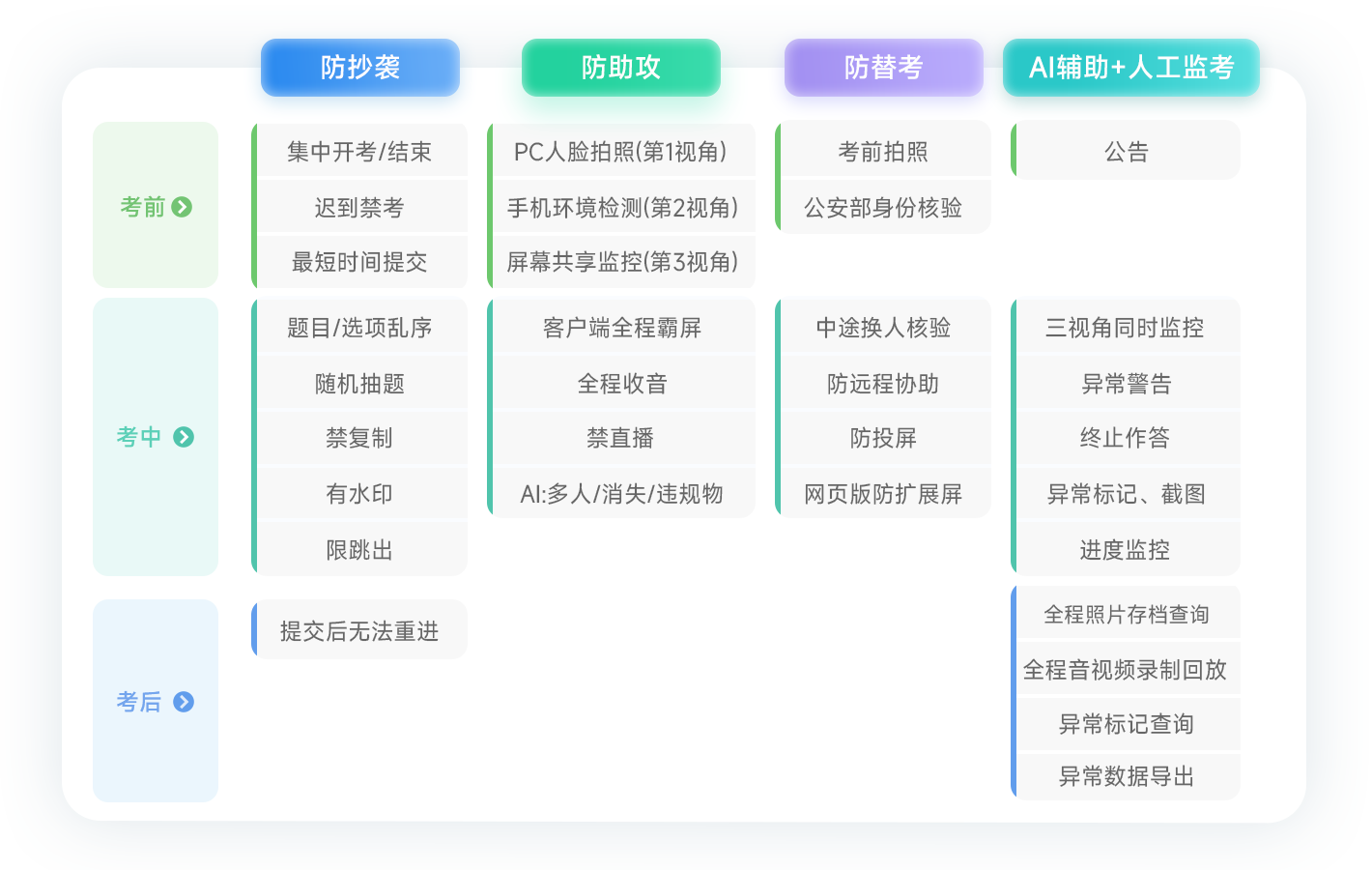 | | 防抄袭 | 防助攻 | 防替考 | AI辅助+人工监考 |
|---|---|---|---|---|
| 考前 | 集中开考/结束<br>迟到禁考<br>最短时间提交 | PC人脸拍照(第1视角)<br>手机环境检测(第2视角)<br>屏幕共享监控(第3视角) | 考前拍照<br>公安部身份核验 | 公告 |
| 考中 | 题目/选项乱序<br>随机抽题<br>禁复制<br>有水印<br>限跳出 | 客户端全程霸屏<br>全程收音<br>禁直播<br>AI:多人/消失/违规物 | 中途换人核验<br>防远程协助<br>防投屏<br>网页版防扩展屏 | 三视角同时监控<br>异常警告<br>终止作答<br>异常标记、截图<br>进度监控 |
| 考后 | 提交后无法重进 | | | 全程照片存档查询<br>全程音视频录制回放<br>异常标记查询<br>异常数据导出 |